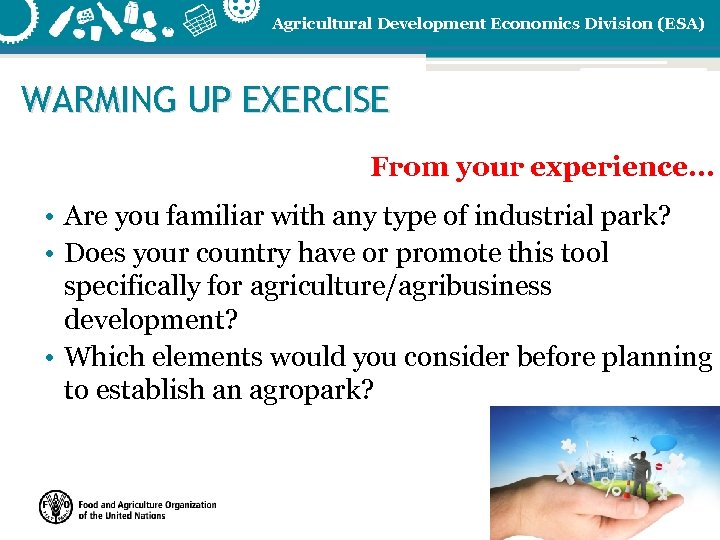 Agricultural Development Economics Division (ESA)

WARMING UP EXERCISE

From your experience…

• Are you familiar with any type of industrial park?
• Does your country have or promote this tool specifically for agriculture/agribusiness development?
• Which elements would you consider before planning to establish an agropark?

Food and Agriculture Organization of the United Nations